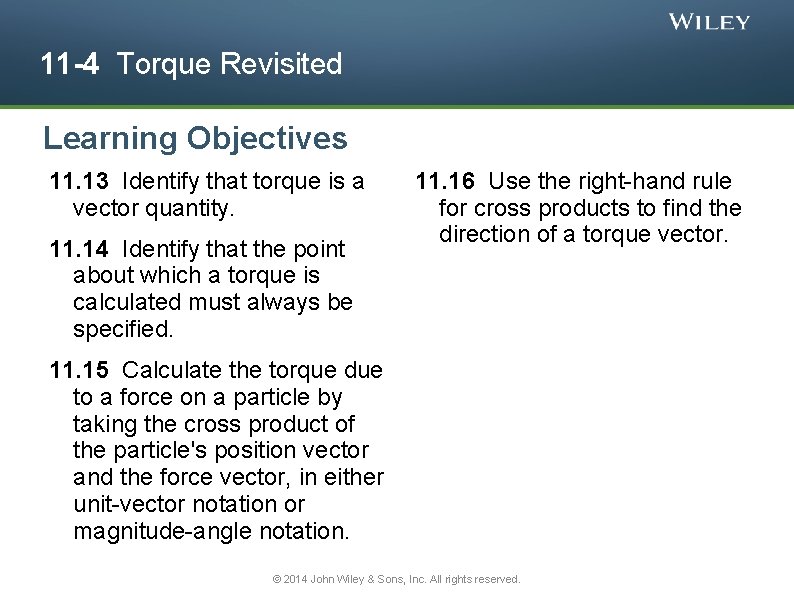 WILEY

11-4 Torque Revisited

Learning Objectives

11.13 Identify that torque is a vector quantity.

11.14 Identify that the point about which a torque is calculated must always be specified.

11.15 Calculate the torque due to a force on a particle by taking the cross product of the particle's position vector and the force vector, in either unit-vector notation or magnitude-angle notation.

11.16 Use the right-hand rule for cross products to find the direction of a torque vector.

© 2014 John Wiley & Sons, Inc. All rights reserved.